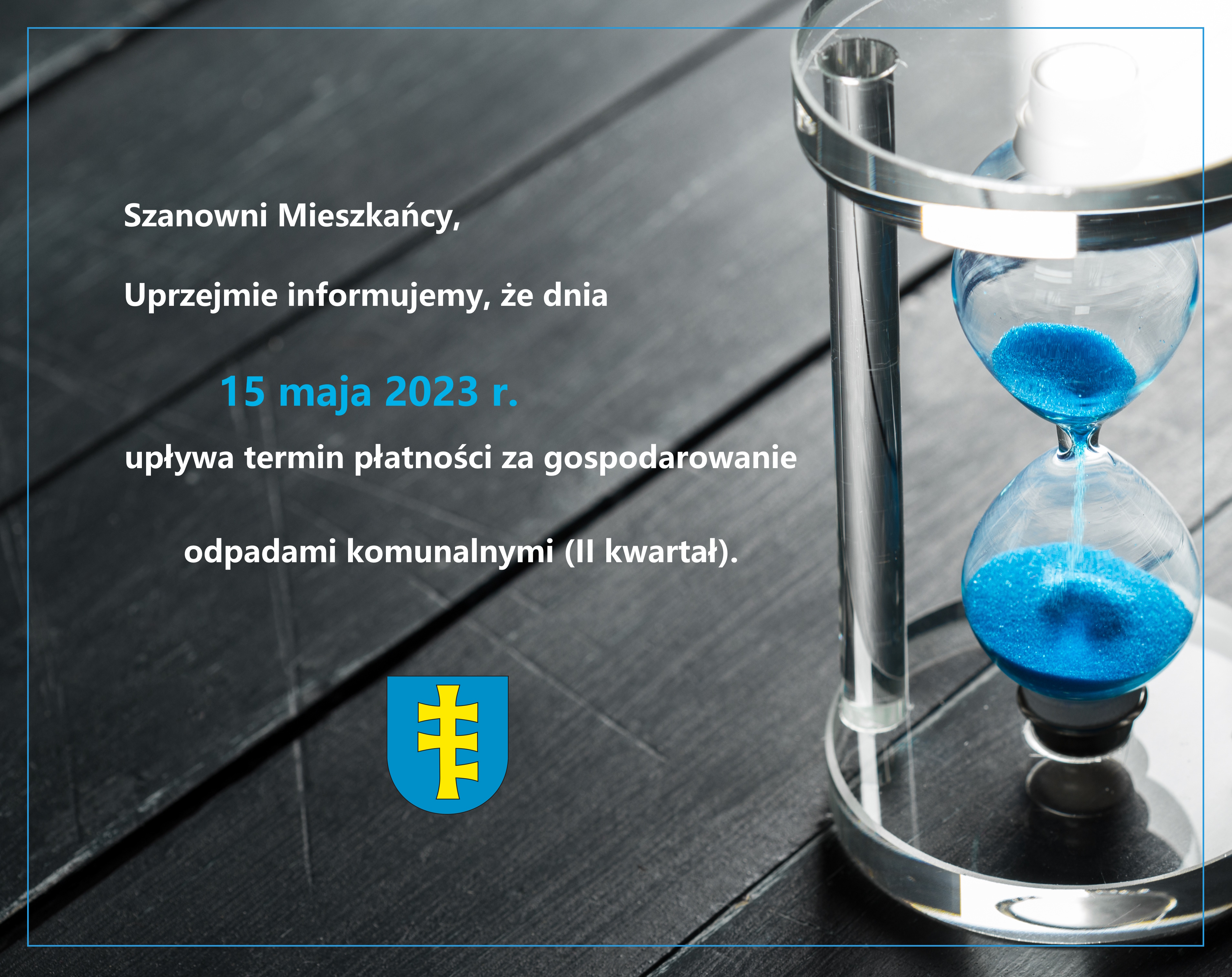 Szanowni Mieszkańcy,

Uprzejmie informujemy, że dnia

15 maja 2023 r.

upływa termin płatności za gospodarowanie

odpadami komunalnymi (II kwartał).